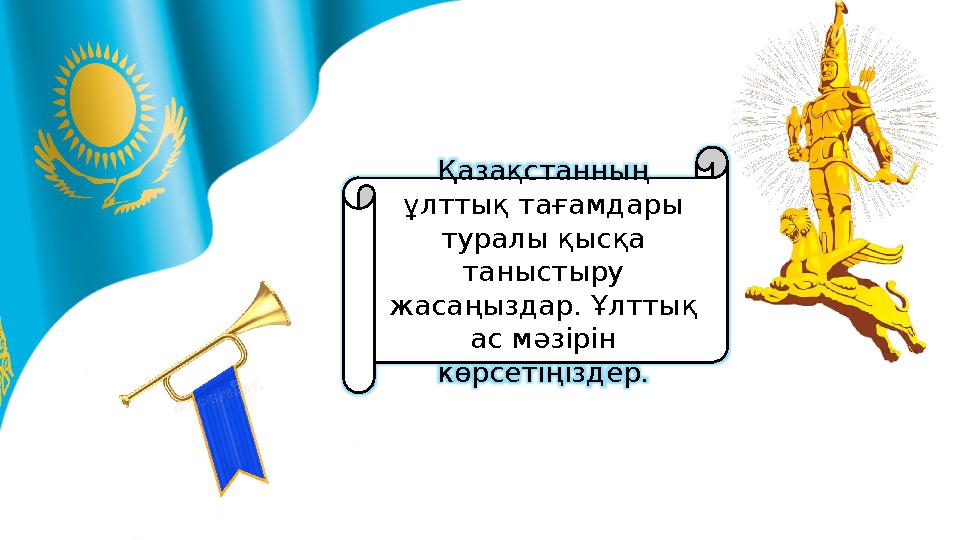 Қазақстанның ұлттық тағамдары туралы қысқа таныстыру жасаңыздар. Ұлттық ас мәзірін көрсетіңіздер.